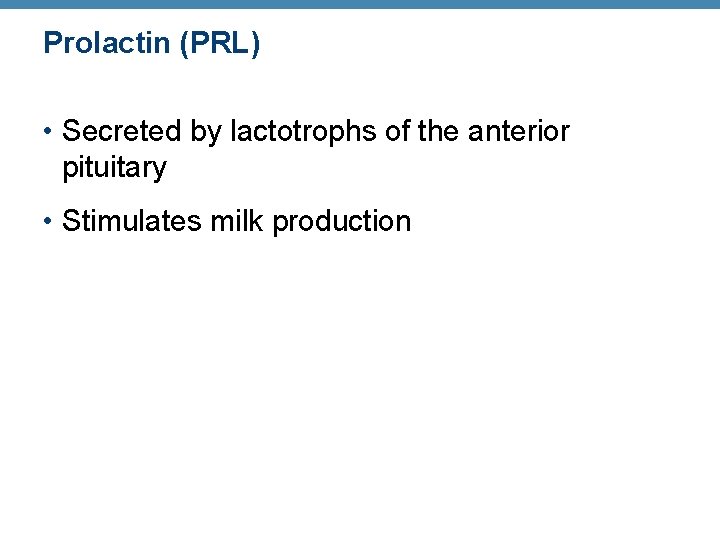 Prolactin (PRL)

• Secreted by lactotrophs of the anterior pituitary

• Stimulates milk production